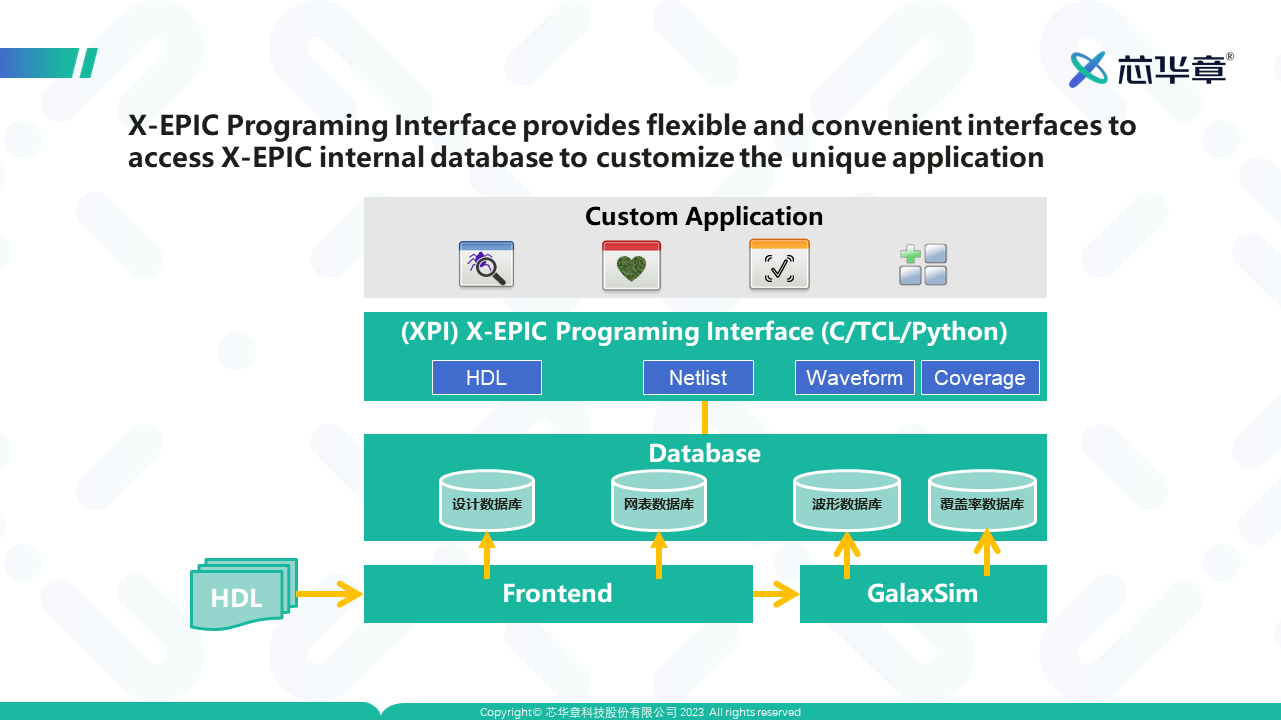 芯华章®

X-EPIC Programing Interface provides flexible and convenient interfaces to access X-EPIC internal database to customize the unique application

Custom Application

(XPI) X-EPIC Programing Interface (C/TCL/Python)

HDL

Netlist

Waveform

Coverage

Database

设计数据库

网表数据库

波形数据库

覆盖率数据库

HDL

Frontend

GalaxSim

Copyright© 芯华章科技股份有限公司 2023 All rights reserved